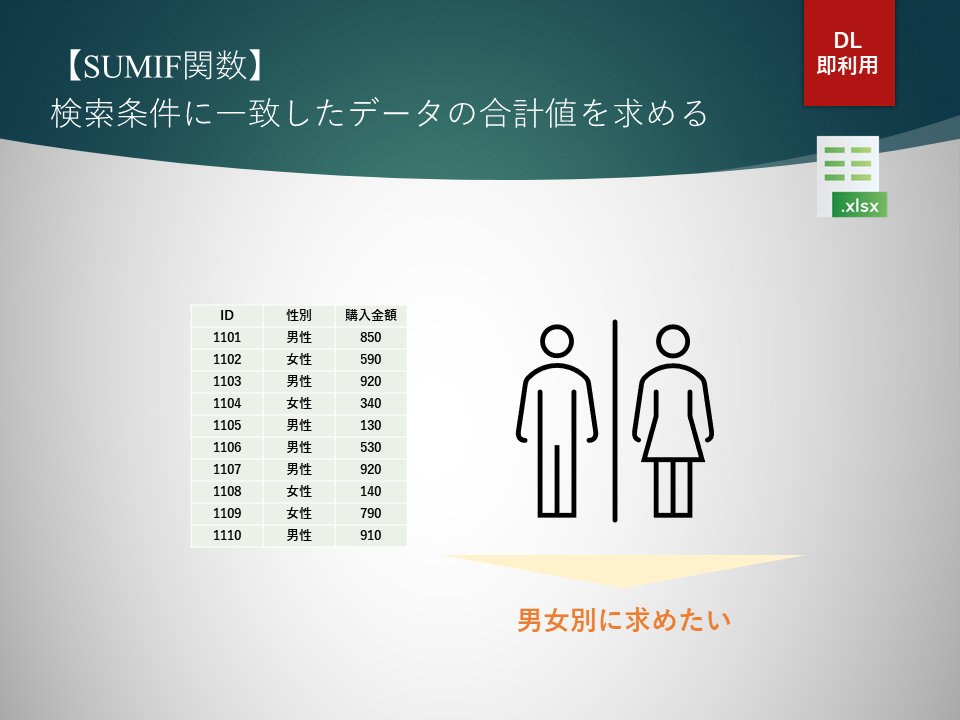 【SUMIF関数】
検索条件に一致したデータの合計値を求める

DL
即利用

.xlsx

| ID | 性別 | 購入金額 |
|---|---|---|
| 1101 | 男性 | 850 |
| 1102 | 女性 | 590 |
| 1103 | 男性 | 920 |
| 1104 | 女性 | 340 |
| 1105 | 男性 | 130 |
| 1106 | 男性 | 530 |
| 1107 | 男性 | 920 |
| 1108 | 女性 | 140 |
| 1109 | 女性 | 790 |
| 1110 | 男性 | 910 |

男女別に求めたい